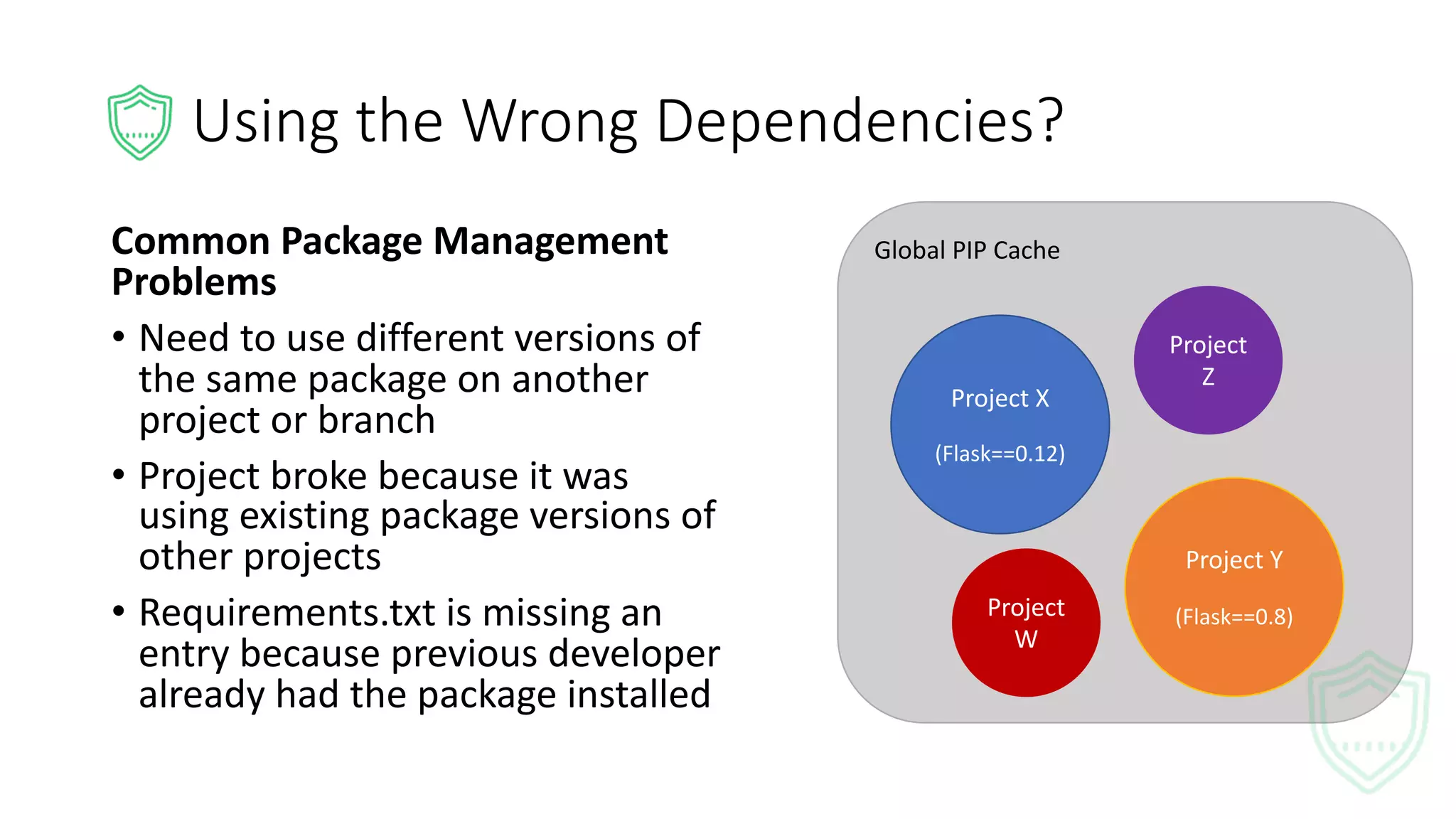 Using the Wrong Dependencies?

Common Package Management Problems

• Need to use different versions of the same package on another project or branch
• Project broke because it was using existing package versions of other projects
• Requirements.txt is missing an entry because previous developer already had the package installed

Global PIP Cache

Project X

(Flask==0.12)

Project Z

Project W

Project Y

(Flask==0.8)